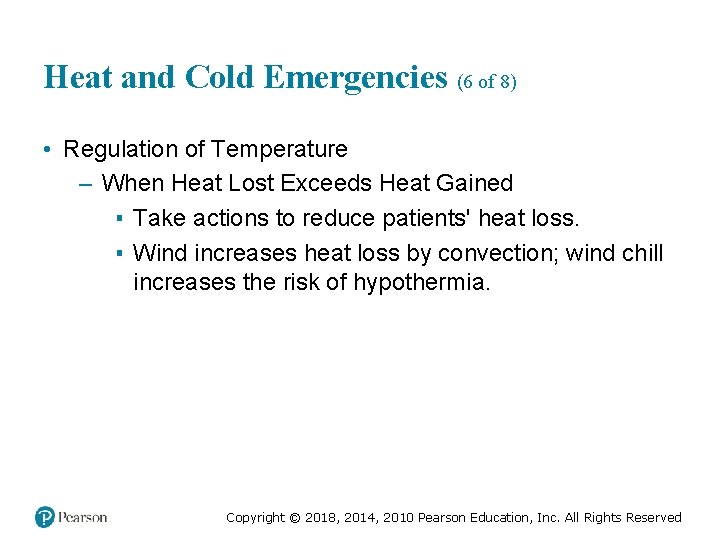 Heat and Cold Emergencies (6 of 8)

• Regulation of Temperature
– When Heat Lost Exceeds Heat Gained
▪ Take actions to reduce patients' heat loss.
▪ Wind increases heat loss by convection; wind chill increases the risk of hypothermia.

Pearson

Copyright © 2018, 2014, 2010 Pearson Education, Inc. All Rights Reserved